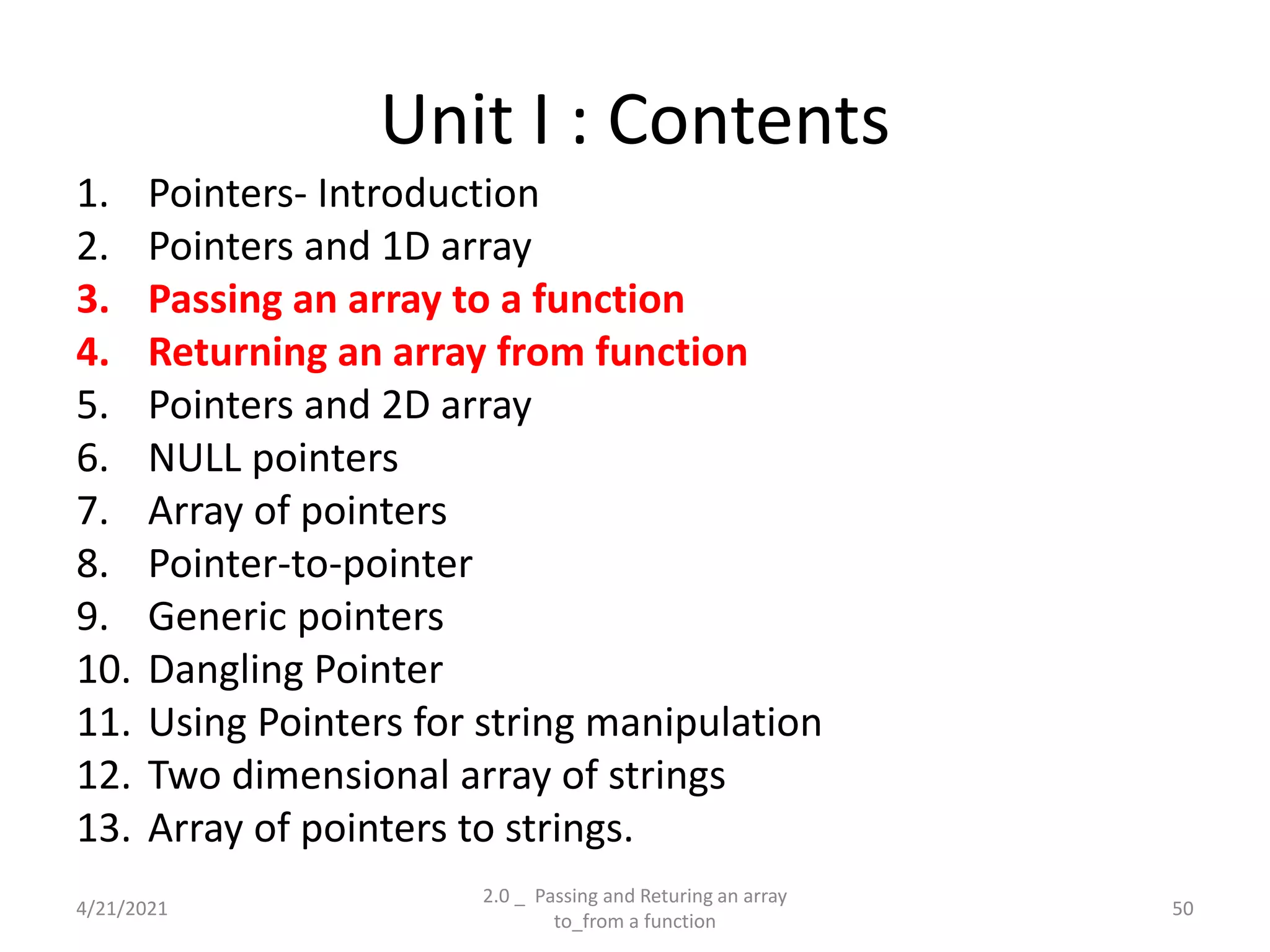 Unit I : Contents

1. Pointers- Introduction
2. Pointers and 1D array
3. Passing an array to a function
4. Returning an array from function
5. Pointers and 2D array
6. NULL pointers
7. Array of pointers
8. Pointer-to-pointer
9. Generic pointers
10. Dangling Pointer
11. Using Pointers for string manipulation
12. Two dimensional array of strings
13. Array of pointers to strings.

4/21/2021

2.0 _ Passing and Returing an array to_from a function

50